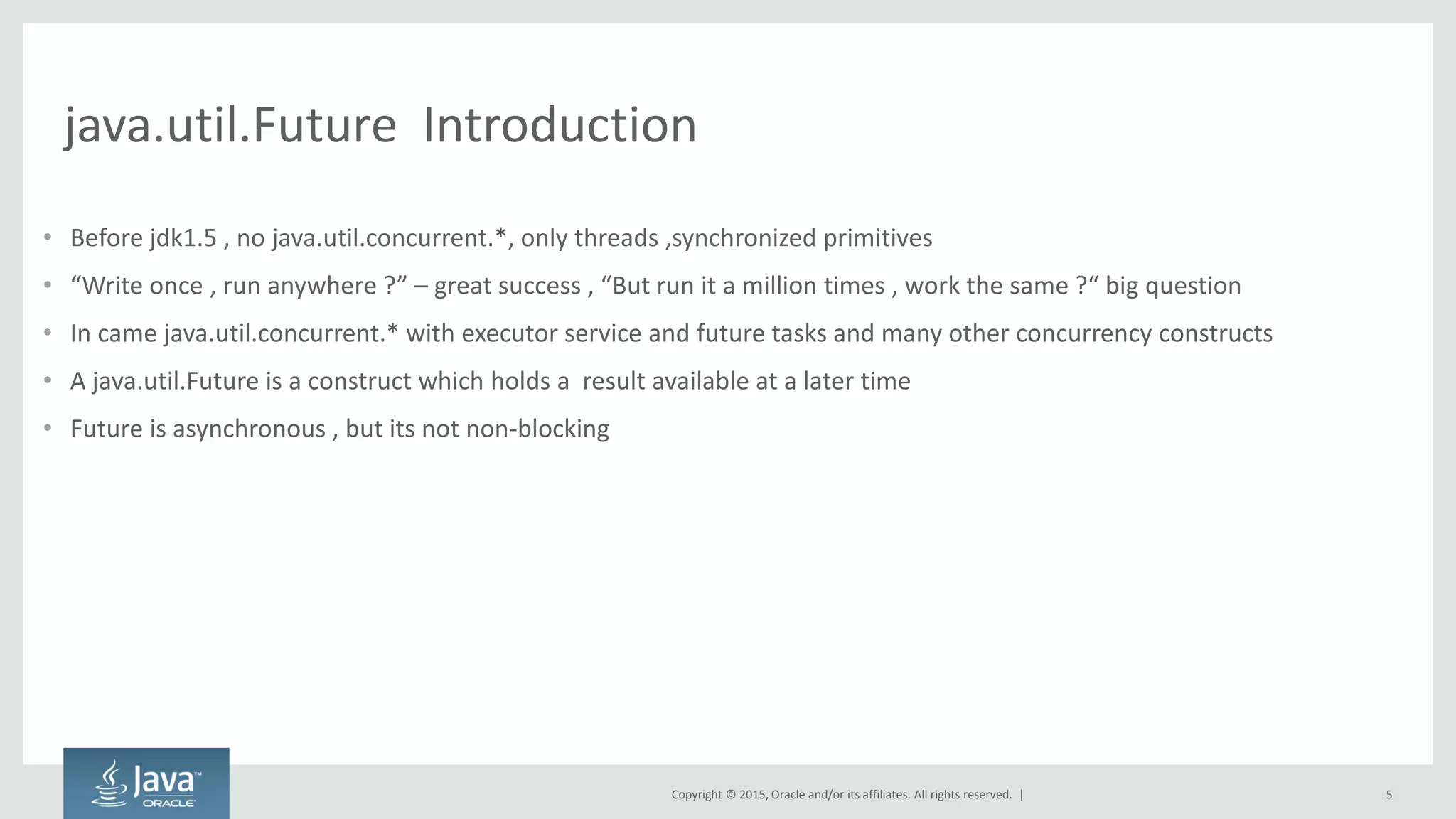 java.util.Future Introduction

• Before jdk1.5 , no java.util.concurrent.*, only threads ,synchronized primitives
• “Write once , run anywhere ?” – great success , “But run it a million times , work the same ?“ big question
• In came java.util.concurrent.* with executor service and future tasks and many other concurrency constructs
• A java.util.Future is a construct which holds a result available at a later time
• Future is asynchronous , but its not non-blocking

Java™ ORACLE

Copyright © 2015, Oracle and/or its affiliates. All rights reserved. |

5